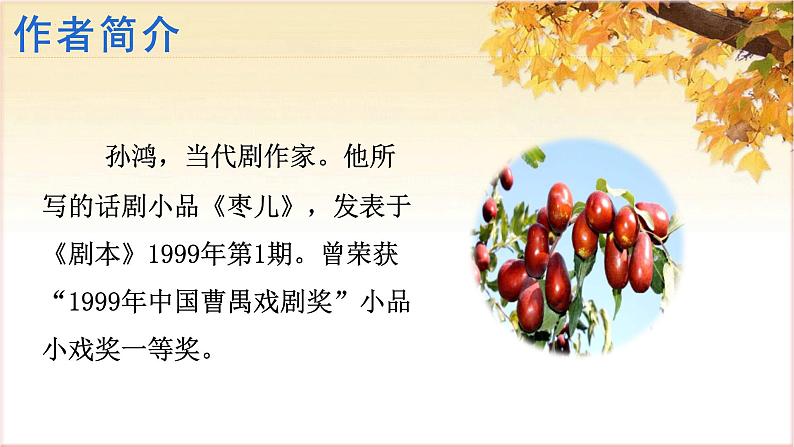 作者简介

孙鸿，当代剧作家。他所写的话剧小品《枣儿》，发表于《剧本》1999年第1期。曾荣获“1999年中国曹禺戏剧奖”小品小戏奖一等奖。